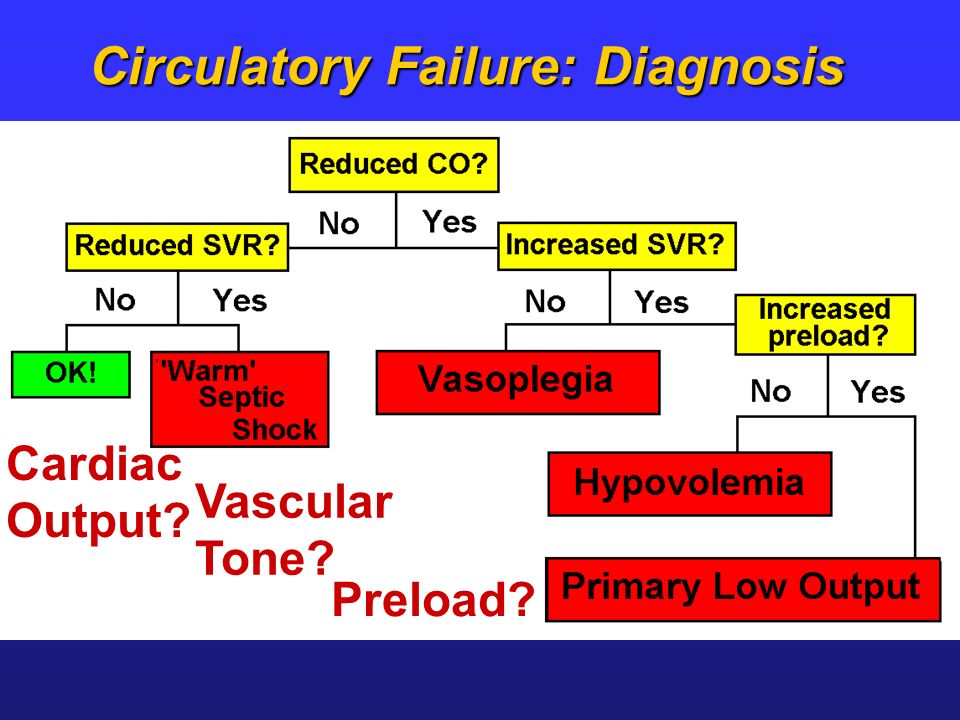 Circulatory Failure: Diagnosis

Reduced CO?

No

Yes

Reduced SVR?

Increased SVR?

No

Yes

No

Yes

Increased preload?

OK!

'Warm' Septic Shock

Vasoplegia

No

Yes

Hypovolemia

Primary Low Output

Cardiac Output?

Vascular Tone?

Preload?